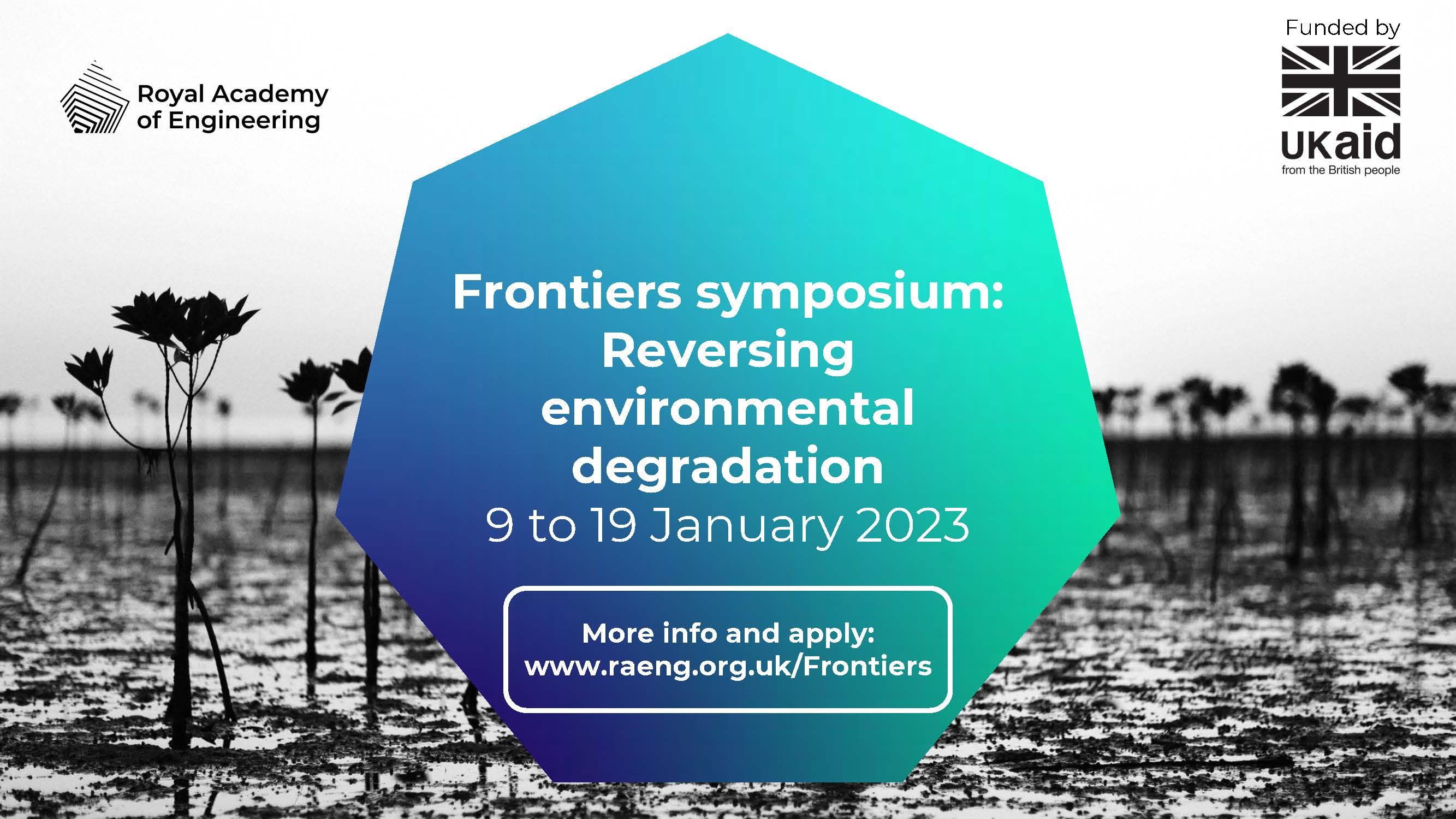 Royal Academy of Engineering

Funded by

UKaid
from the British people

Frontiers symposium: Reversing environmental degradation
9 to 19 January 2023

More info and apply:
www.raeng.org.uk/Frontiers